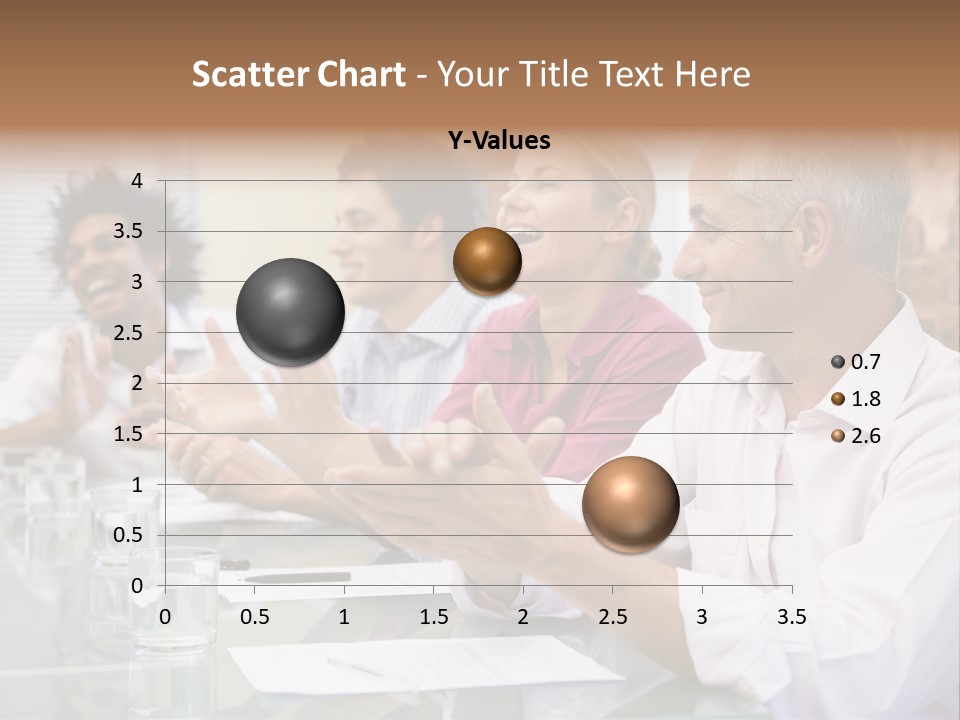 Scatter Chart - Your Title Text Here

Y-Values

4
3.5
3
2.5
2
1.5
1
0.5
0

0 0.5 1 1.5 2 2.5 3 3.5

0.7
1.8
2.6